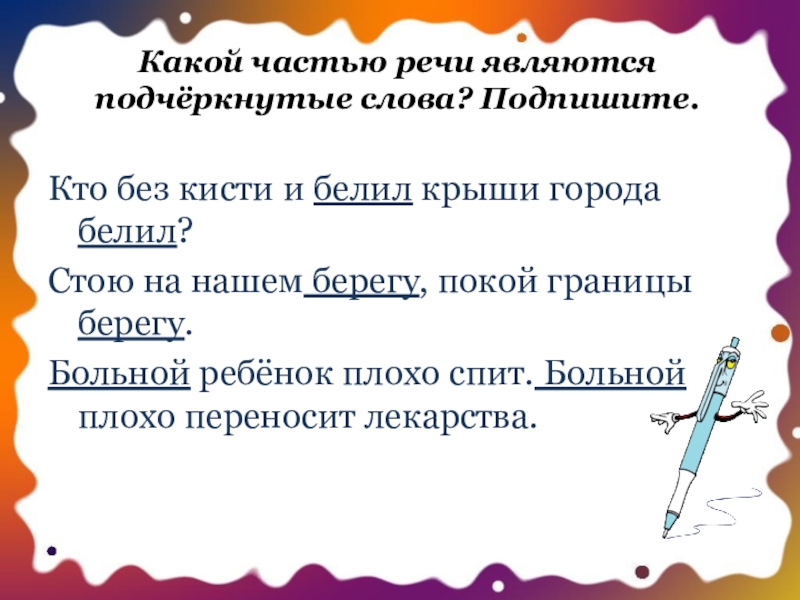 Какой частью речи являются подчёркнутые слова? Подпишите.

Кто без кисти и белил крыши города белил?

Стою на нашем берегу, покой границы берегу.

Больной ребёнок плохо спит. Больной плохо переносит лекарства.